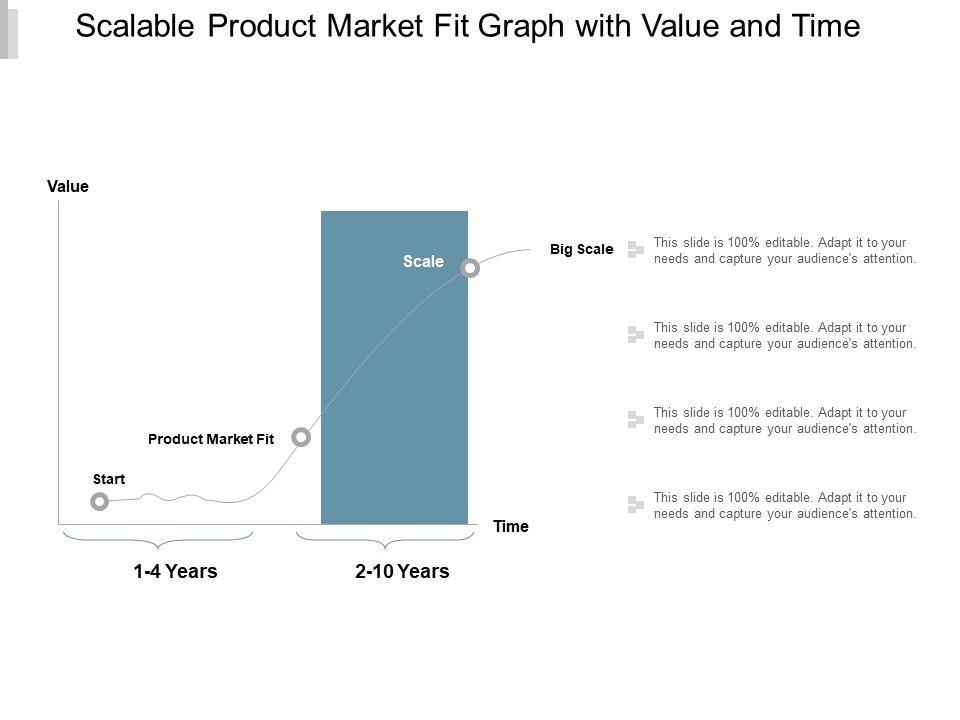 Scalable Product Market Fit Graph with Value and Time

Value

Scale

Big Scale

Product Market Fit

Start

Time

1-4 Years

2-10 Years

This slide is 100% editable. Adapt it to your needs and capture your audience's attention.

This slide is 100% editable. Adapt it to your needs and capture your audience's attention.

This slide is 100% editable. Adapt it to your needs and capture your audience's attention.

This slide is 100% editable. Adapt it to your needs and capture your audience's attention.